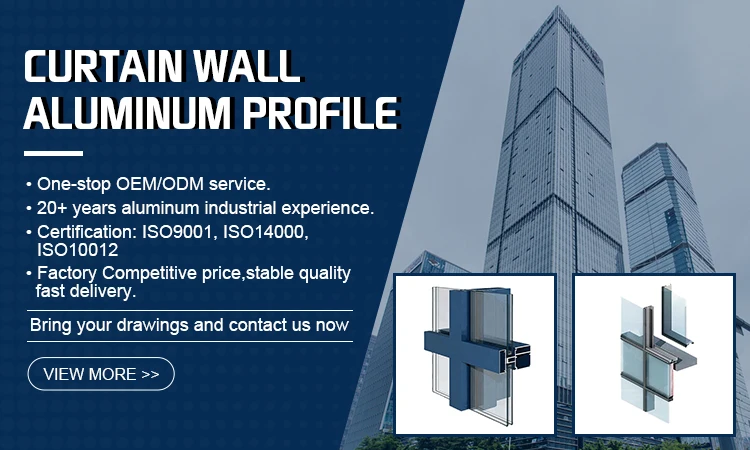 CURTAIN WALL ALUMINUM PROFILE

• One-stop OEM/ODM service.
• 20+ years aluminum industrial experience.
• Certification: ISO9001, ISO14000, ISO10012
• Factory Competitive price,stable quality fast delivery.

Bring your drawings and contact us now

VIEW MORE >>